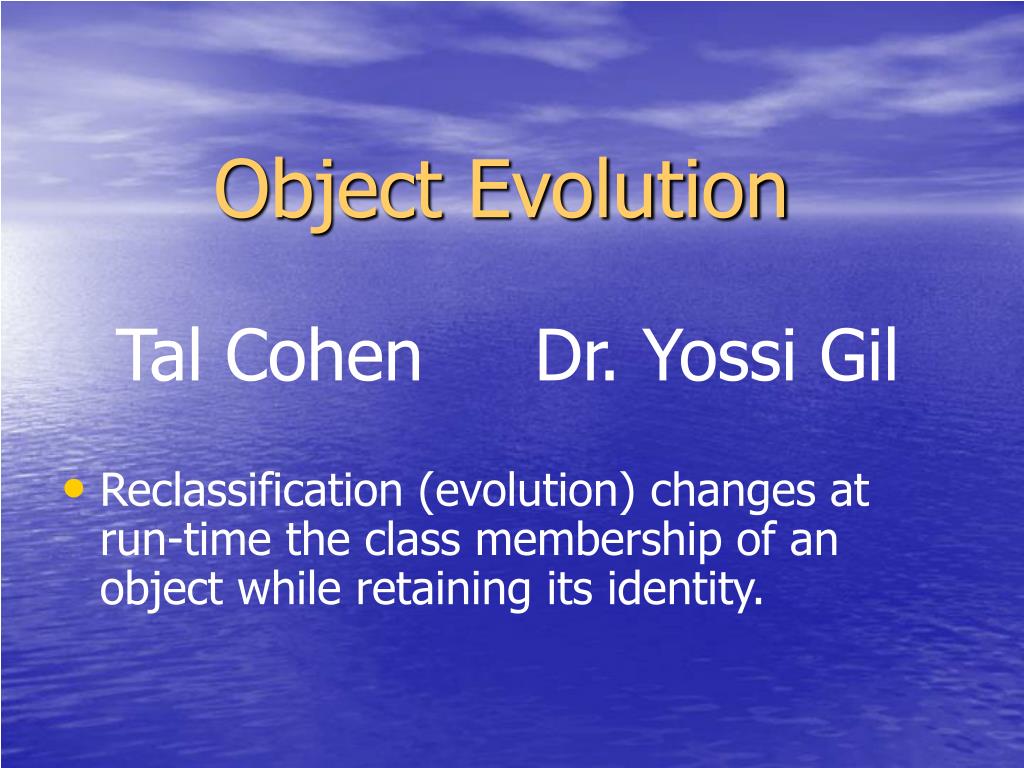 Object Evolution

Tal Cohen Dr. Yossi Gil

• Reclassification (evolution) changes at run-time the class membership of an object while retaining its identity.